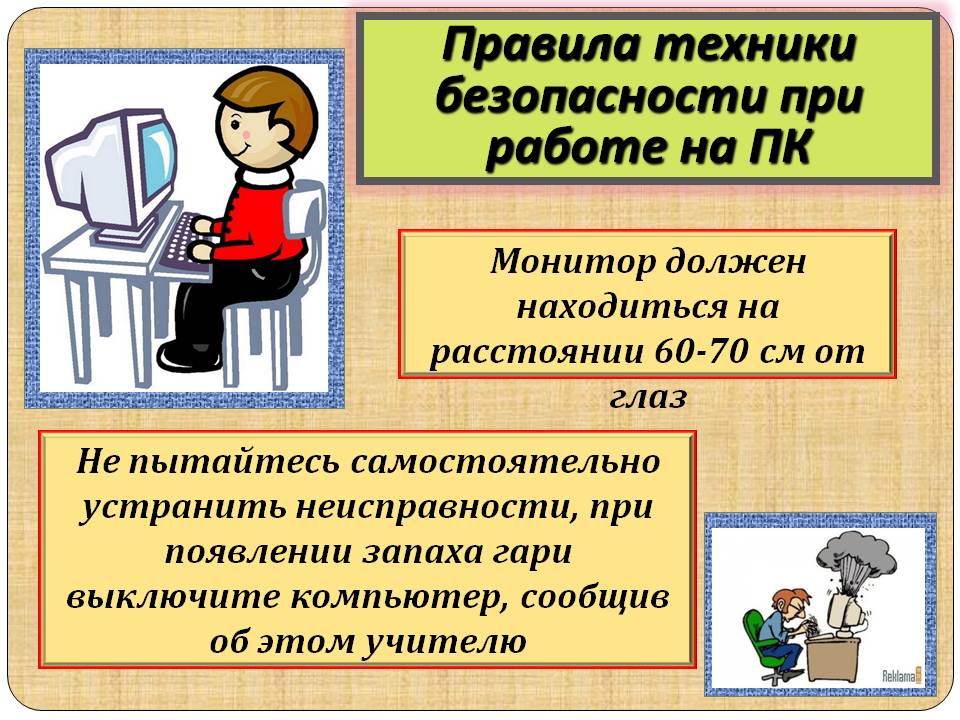 Правила техники безопасности при работе на ПК

Монитор должен находиться на расстоянии 60-70 см от глаз

Не пытайтесь самостоятельно устранить неисправности, при появлении запаха гари выключите компьютер, сообщив об этом учителю

Reklama